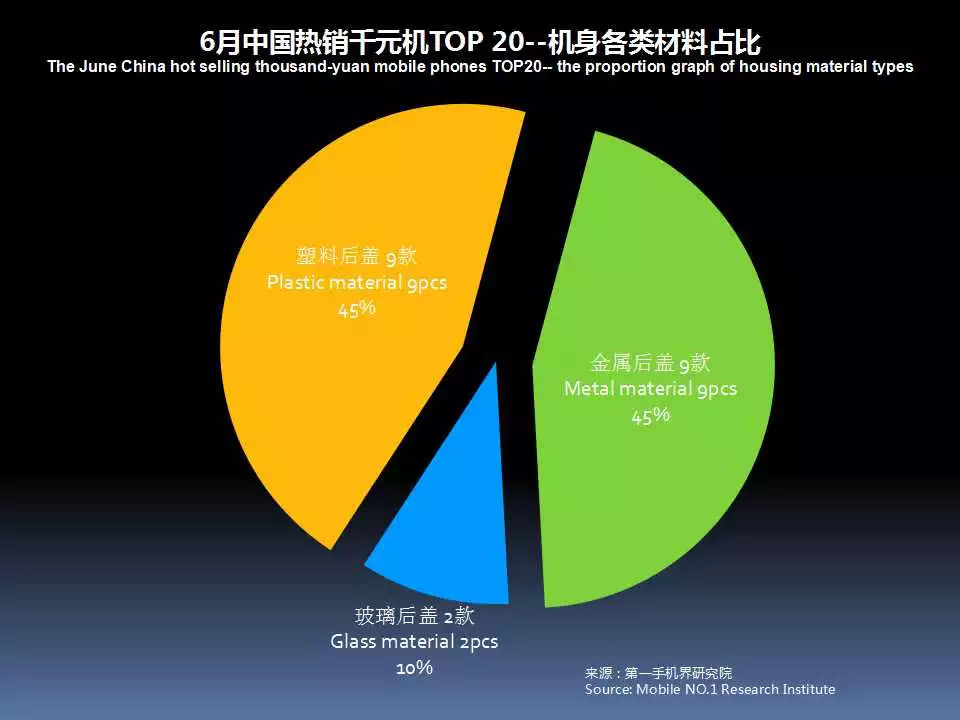 6月中国热销千元机TOP 20--机身各类材料占比
The June China hot selling thousand-yuan mobile phones TOP20-- the proportion graph of housing material types

塑料后盖 9款
Plastic material 9pcs
45%

金属后盖 9款
Metal material 9pcs
45%

玻璃后盖 2款
Glass material 2pcs
10%

来源：第一手机界研究院
Source: Mobile NO.1 Research Institute